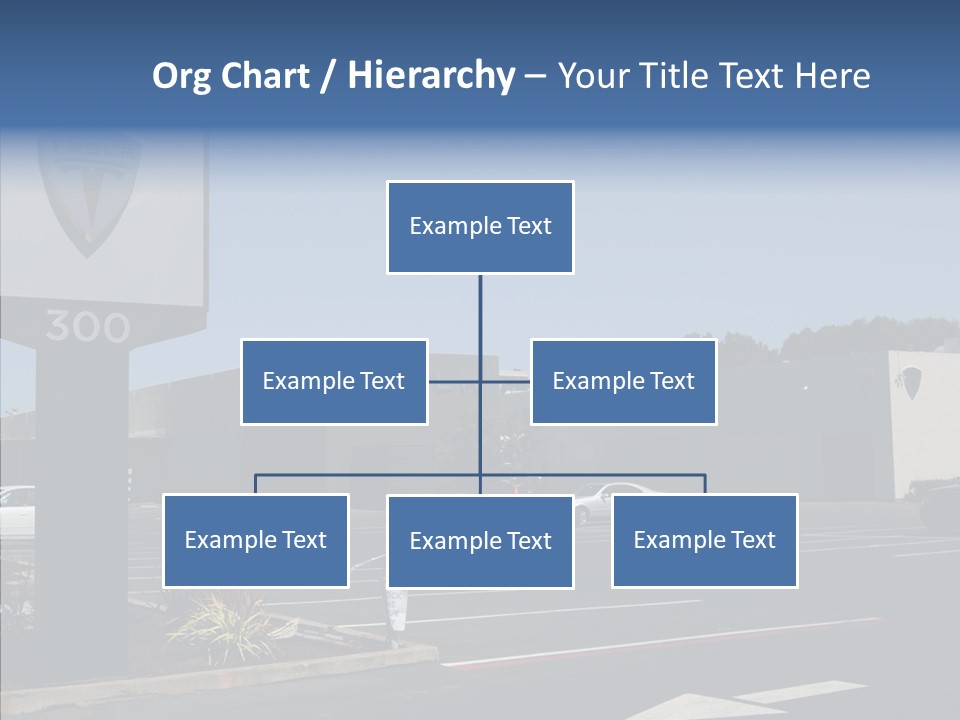 Org Chart / Hierarchy – Your Title Text Here

Example Text

Example Text

Example Text

Example Text

Example Text

Example Text

300